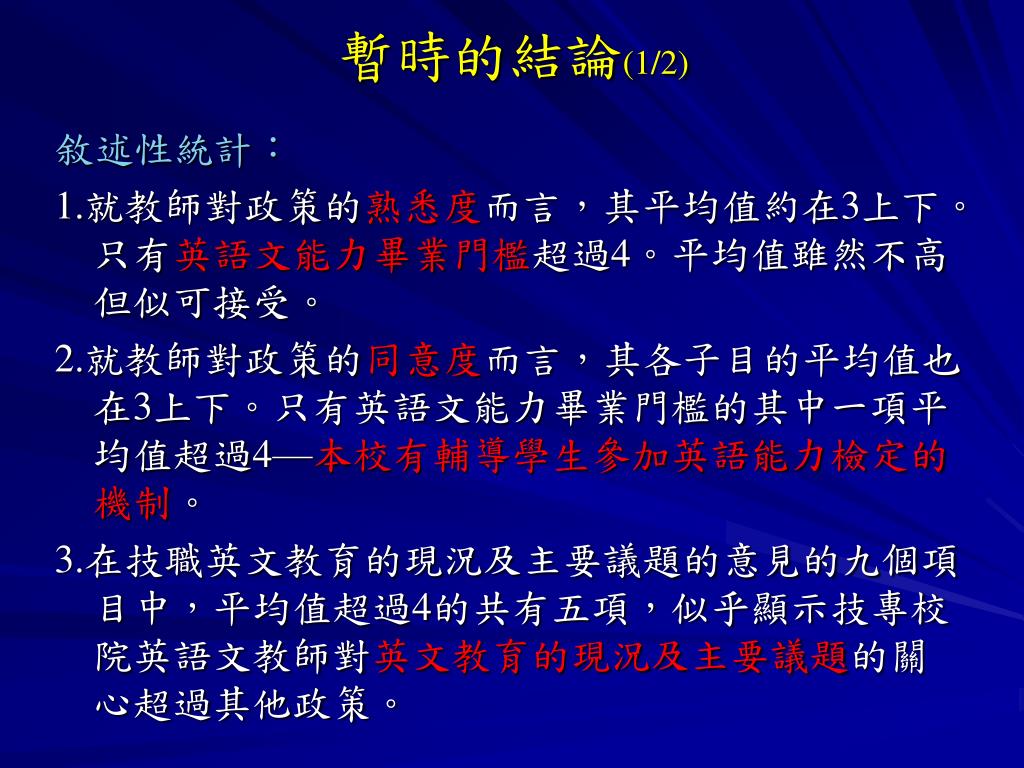 暫時的結論(1/2)

敘述性統計：

1.就教師對政策的熟悉度而言，其平均值約在3上下。只有英語文能力畢業門檻超過4。平均值雖然不高但似可接受。

2.就教師對政策的同意度而言，其各子目的平均值也在3上下。只有英語文能力畢業門檻的其中一項平均值超過4—本校有輔導學生參加英語能力檢定的機制。

3.在技職英文教育的現況及主要議題的意見的九個項目中，平均值超過4的共有五項，似乎顯示技專校院英語文教師對英文教育的現況及主要議題的關心超過其他政策。